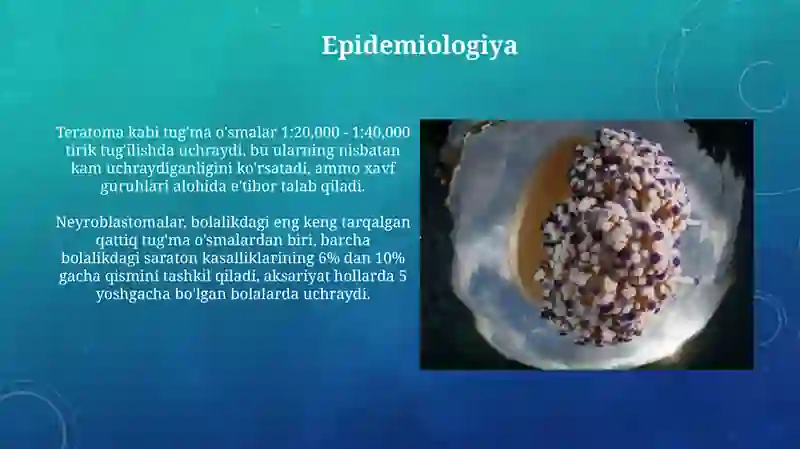 Epidemiologiya

Teratoma kabi tug'ma o'smalar 1:20,000 - 1:40,000 tirik tug'ilishda uchraydi, bu ularning nisbatan kam uchraydiganligini ko'rsatadi, ammo xavf guruhlari alohida e'tibor talab qiladi.

Neyroblastomalar, bolalikdagi eng keng tarqalgan qattiq tug'ma o'smalardan biri, barcha bolalikdagi saraton kasalliklarining 6% dan 10% gacha qismini tashkil qiladi, aksariyat hollarda 5 yoshgacha bo'lgan bolalarda uchraydi.